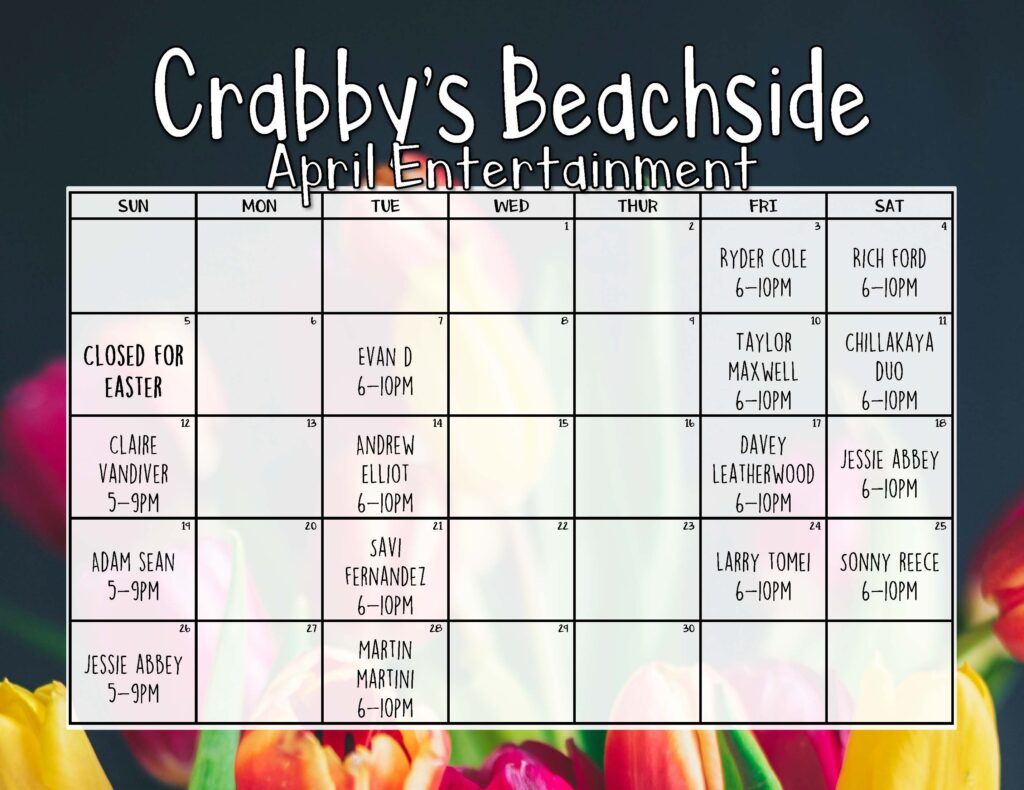 Crabby's Beachside
April Entertainment

| SUN | MON | TUE | WED | THUR | FRI | SAT |
|---|---|---|---|---|---|---|
| | | | 1 | 2 | 3 RYDER COLE 6-10PM | 4 RICH FORD 6-10PM |
| 5 CLOSED FOR EASTER | 6 | 7 EVAN D 6-10PM | 8 | 9 | 10 TAYLOR MAXWELL 6-10PM | 11 CHILLAKAYA DUO 6-10PM |
| 12 CLAIRE VANDIVER 5-9PM | 13 | 14 ANDREW ELLIOT 6-10PM | 15 | 16 | 17 DAVEY LEATHERWOOD 6-10PM | 18 JESSIE ABBEY 6-10PM |
| 19 ADAM SEAN 5-9PM | 20 | 21 SAVI FERNANDEZ 6-10PM | 22 | 23 | 24 LARRY TOMEI 6-10PM | 25 SONNY REECE 6-10PM |
| 26 JESSIE ABBEY 5-9PM | 27 | 28 MARTIN MARTINI 6-10PM | 29 | 30 | | |